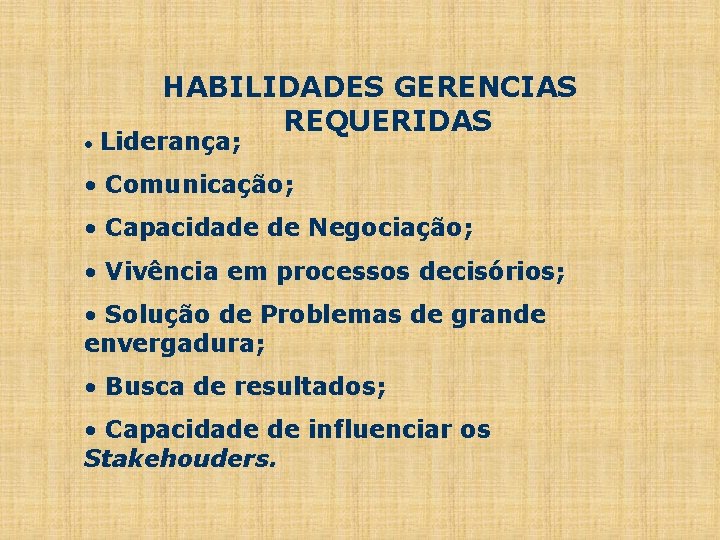 HABILIDADES GERENCIAS REQUERIDAS

• Liderança;

• Comunicação;

• Capacidade de Negociação;

• Vivência em processos decisórios;

• Solução de Problemas de grande envergadura;

• Busca de resultados;

• Capacidade de influenciar os Stakehouders.